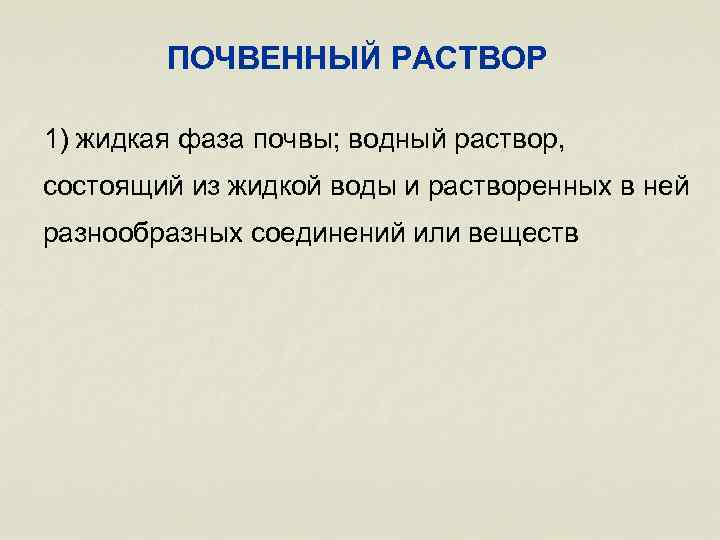 ПОЧВЕННЫЙ РАСТВОР

1) жидкая фаза почвы; водный раствор, состоящий из жидкой воды и растворенных в ней разнообразных соединений или веществ